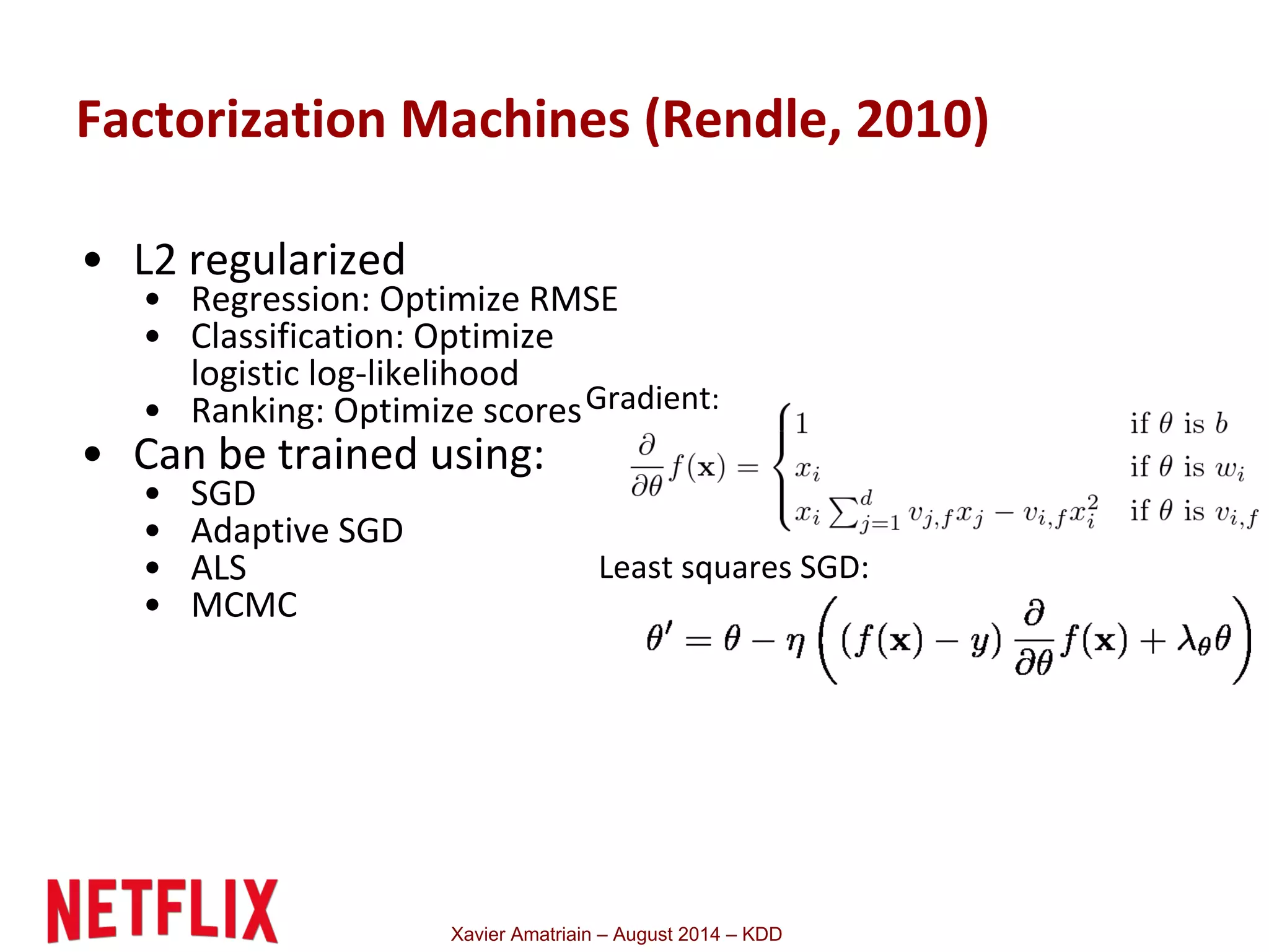 Factorization Machines (Rendle, 2010)

• L2 regularized
  • Regression: Optimize RMSE
  • Classification: Optimize logistic log-likelihood
  • Ranking: Optimize scores
• Can be trained using:
  • SGD
  • Adaptive SGD
  • ALS
  • MCMC

Gradient:

$\frac{\partial}{\partial\theta} f(\mathbf{x}) = \begin{cases} 1 & \text{if } \theta \text{ is } b \\ x_i & \text{if } \theta \text{ is } w_i \\ x_i \sum_{j=1}^{d} v_{j,f} x_j - v_{i,f} x_i^2 & \text{if } \theta \text{ is } v_{i,f} \end{cases}$

Least squares SGD:

$\theta' = \theta - \eta \left( (f(\mathbf{x}) - y) \frac{\partial}{\partial\theta} f(\mathbf{x}) + \lambda_\theta \theta \right)$

NETFLIX

Xavier Amatriain – August 2014 – KDD